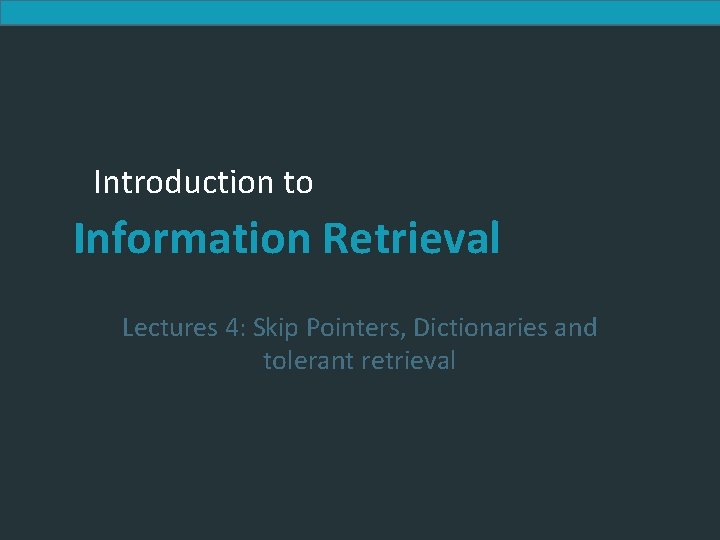 Introduction to

Information Retrieval

Lectures 4: Skip Pointers, Dictionaries and tolerant retrieval